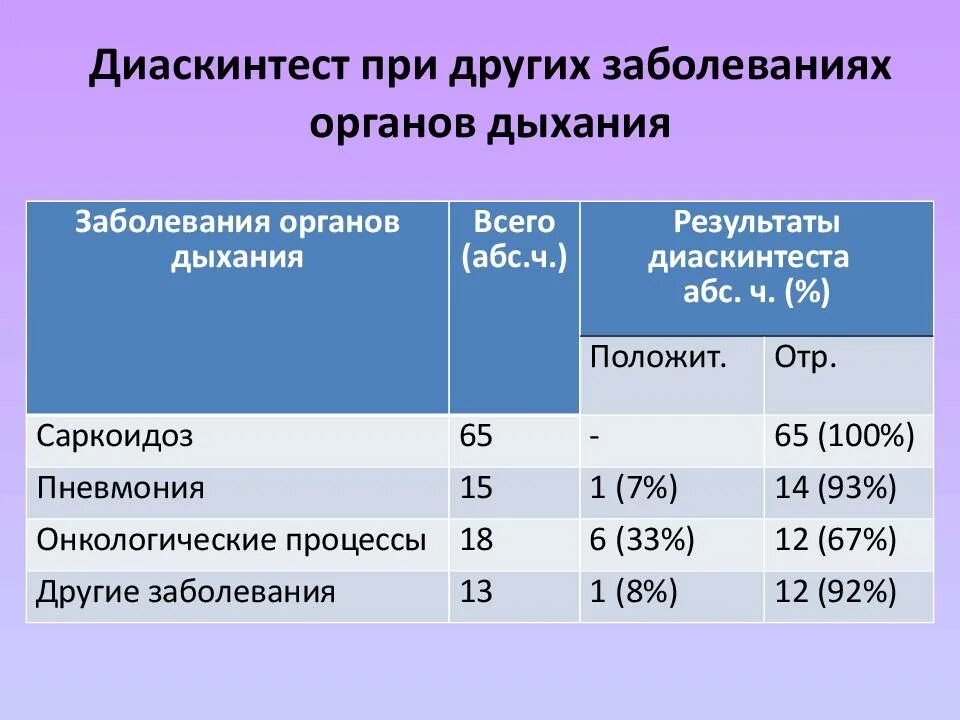 Диаскинтест при других заболеваниях органов дыхания

| Заболевания органов дыхания | Всего (абс.ч.) | Результаты диаскинтеста абс. ч. (%) | |
|---|---|---|---|
| | | Положит. | Отр. |
| Саркоидоз | 65 | - | 65 (100%) |
| Пневмония | 15 | 1 (7%) | 14 (93%) |
| Онкологические процессы | 18 | 6 (33%) | 12 (67%) |
| Другие заболевания | 13 | 1 (8%) | 12 (92%) |